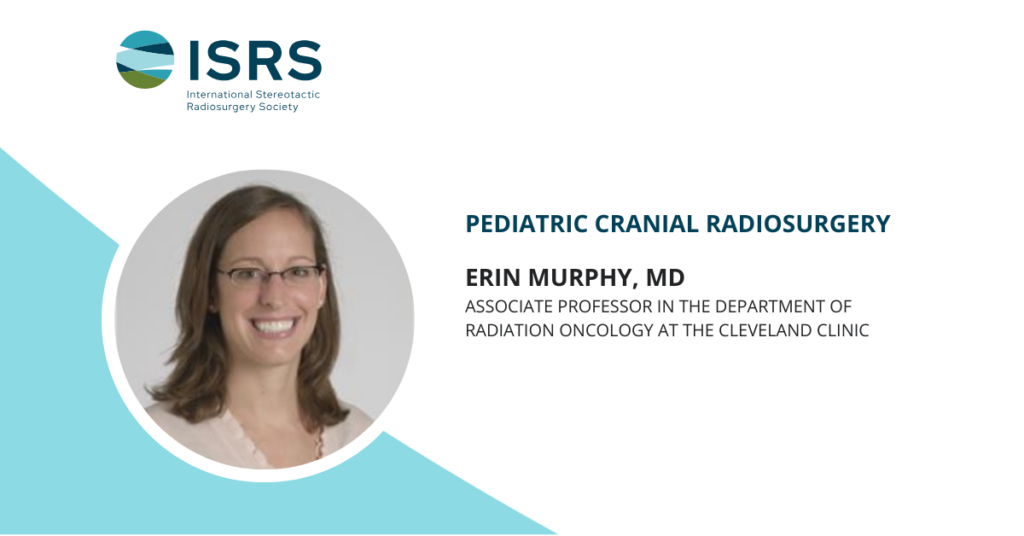 ISRS
International Stereotactic Radiosurgery Society

PEDIATRIC CRANIAL RADIOSURGERY

ERIN MURPHY, MD
ASSOCIATE PROFESSOR IN THE DEPARTMENT OF RADIATION ONCOLOGY AT THE CLEVELAND CLINIC